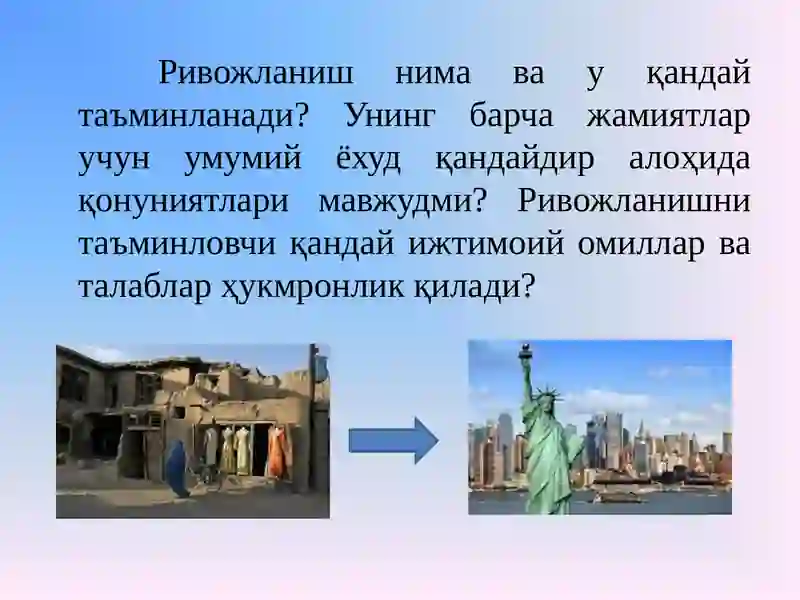 Ривожланиш нима ва у қандай таъминланади? Унинг барча жамиятлар учун умумий ёхуд қандайдир алоҳида қонуниятлари мавжудми? Ривожланишни таъминловчи қандай ижтимоий омиллар ва талаблар ҳукмронлик қилади?